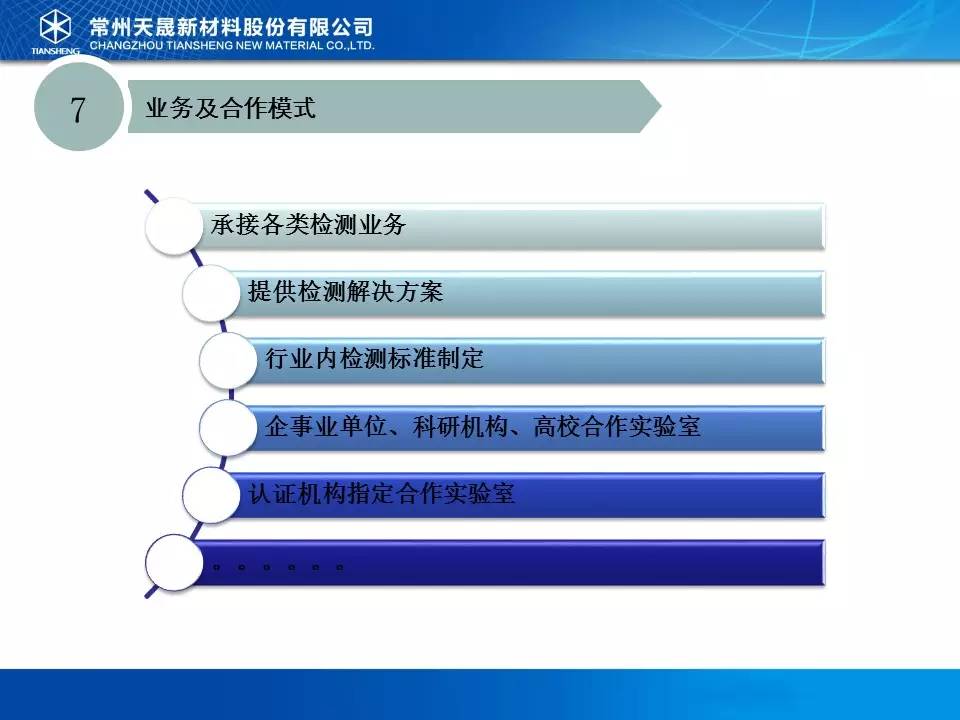 TIANSHENG
常州天晟新材料股份有限公司
CHANGZHOU TIANSHENG NEW MATERIAL CO.,LTD.

7

业务及合作模式

承接各类检测业务

提供检测解决方案

行业内检测标准制定

企事业单位、科研机构、高校合作实验室

认证机构指定合作实验室

。。。。。。